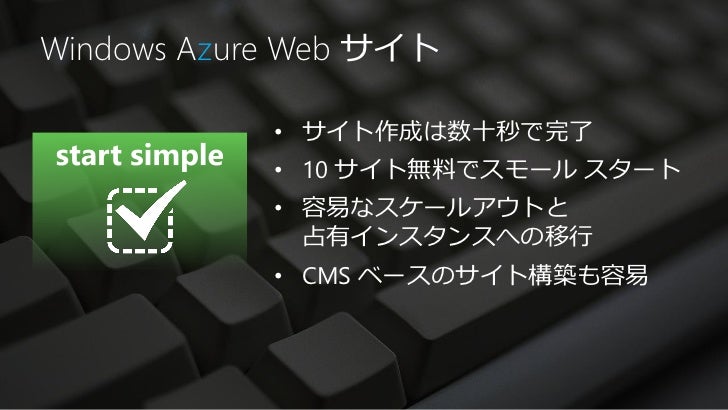 Windows Azure Web サイト

start simple

• サイト作成は数十秒で完了
• 10 サイト無料でスモール スタート
• 容易なスケールアウトと占有インスタンスへの移行
• CMS ベースのサイト構築も容易